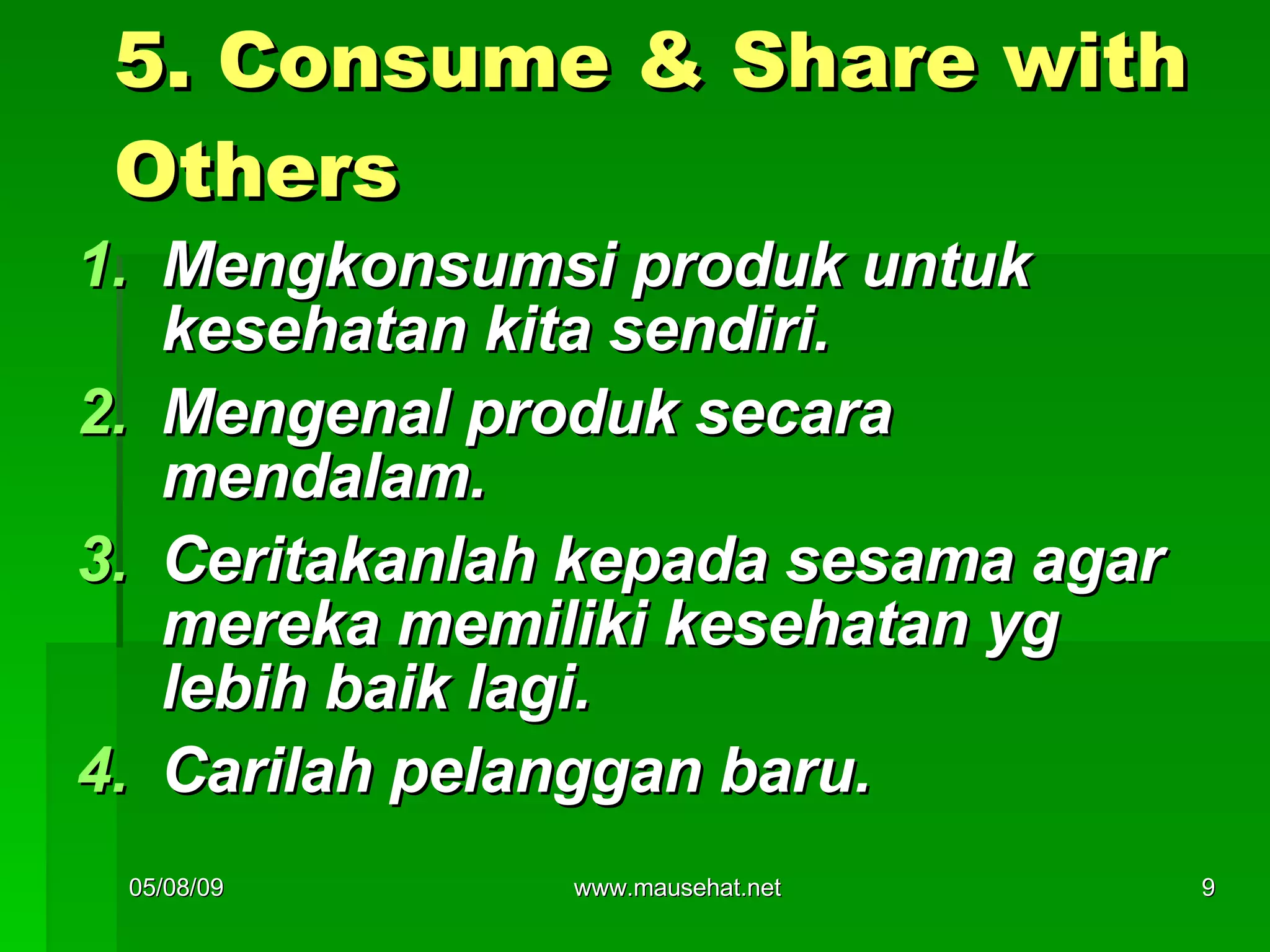 5. Consume & Share with Others

1. Mengkonsumsi produk untuk kesehatan kita sendiri.
2. Mengenal produk secara mendalam.
3. Ceritakanlah kepada sesama agar mereka memiliki kesehatan yg lebih baik lagi.
4. Carilah pelanggan baru.

05/08/09 www.mausehat.net 9